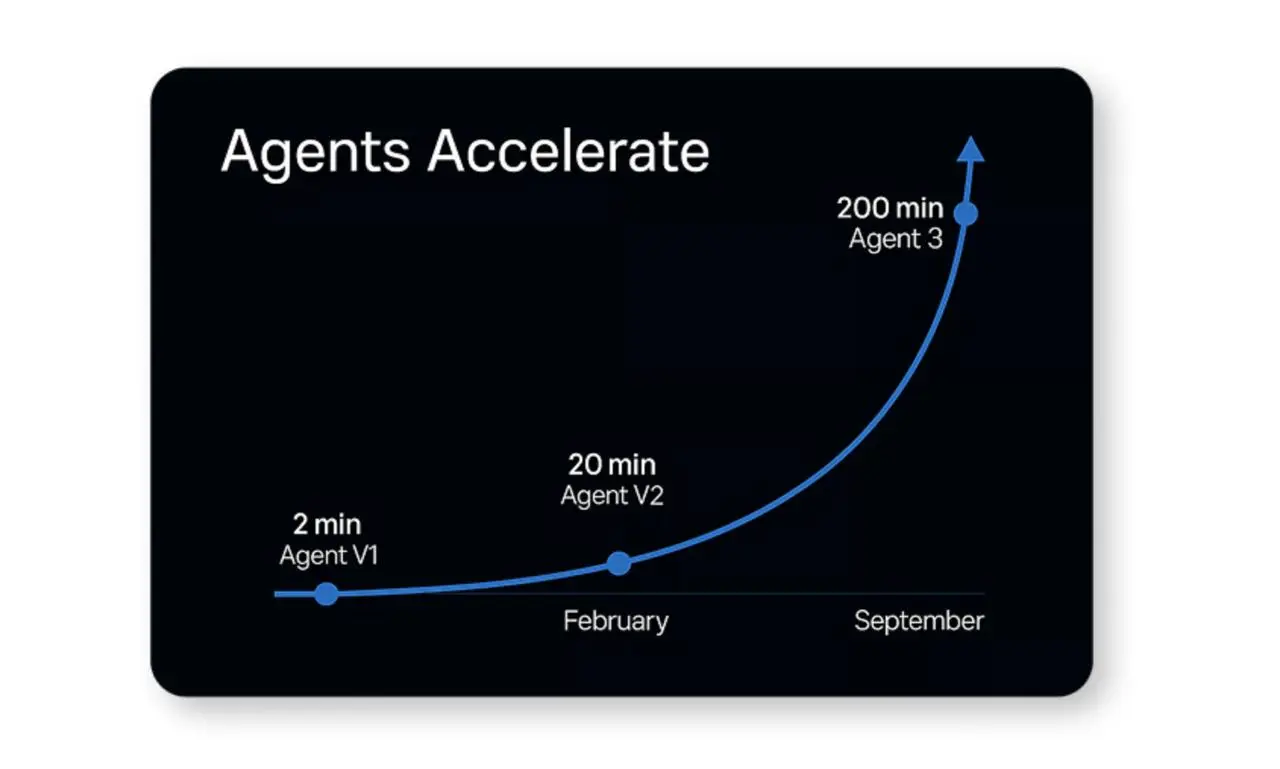 Agents Accelerate

200 min
Agent 3

20 min
Agent V2

2 min
Agent V1

February

September